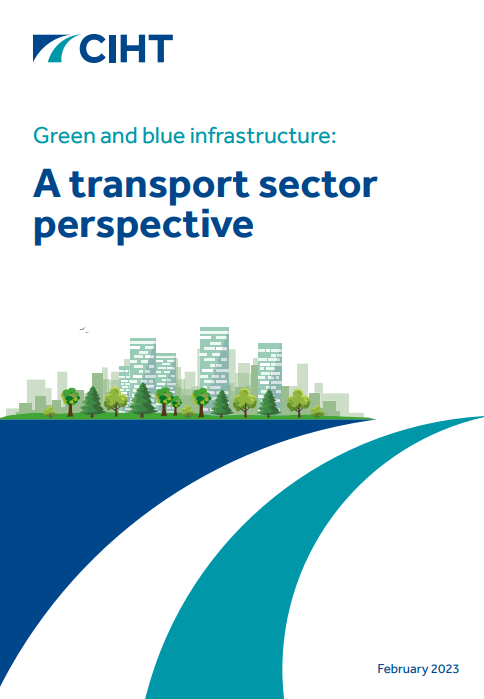 CIHT

Green and blue infrastructure:

A transport sector perspective

February 2023